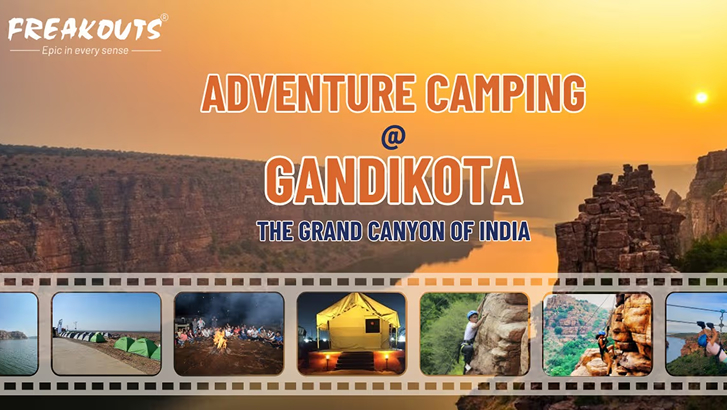 FREAKOUTS®
Epic in every sense

ADVENTURE CAMPING
@
GANDIKOTA
THE GRAND CANYON OF INDIA